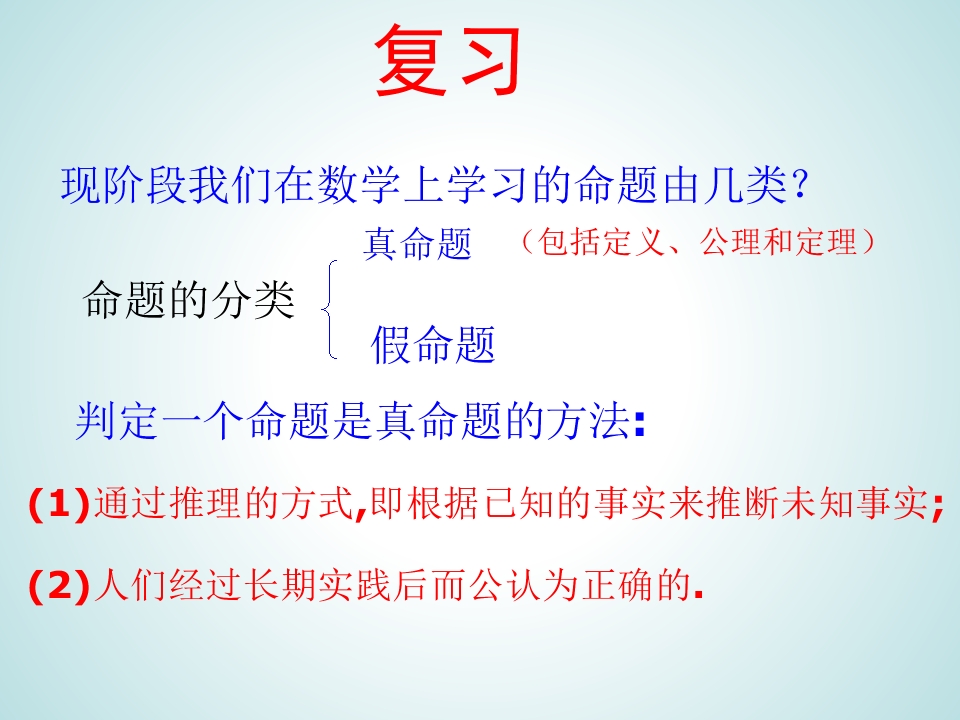 复习

现阶段我们在数学上学习的命题由几类?

命题的分类

真命题 （包括定义、公理和定理）

假命题

判定一个命题是真命题的方法:

(1)通过推理的方式,即根据已知的事实来推断未知事实;

(2)人们经过长期实践后而公认为正确的.